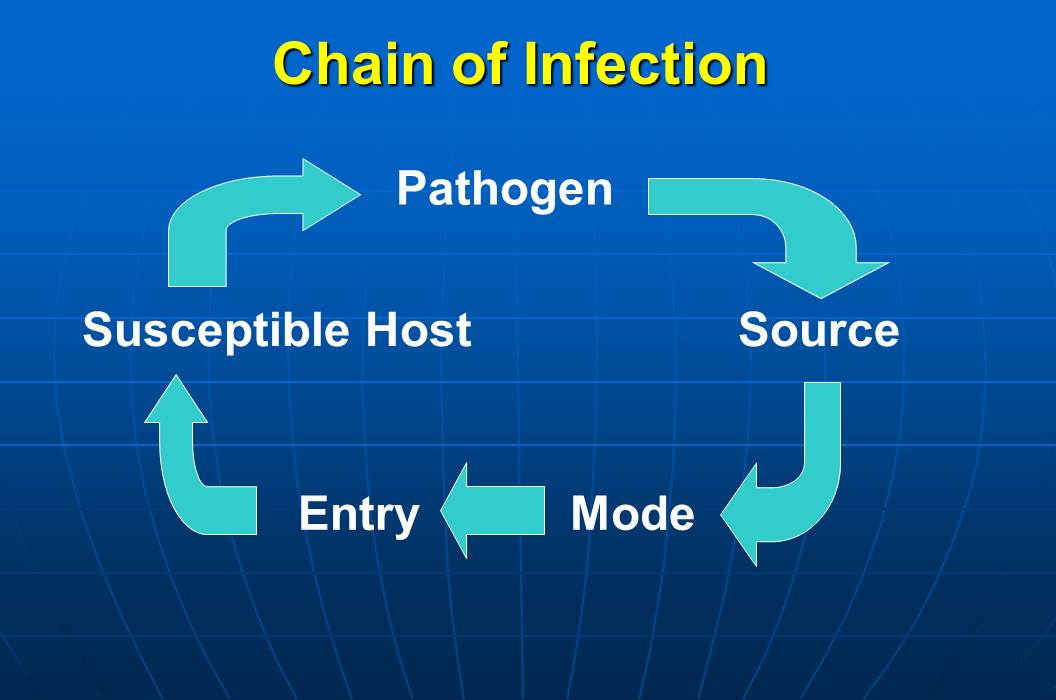 Chain of Infection

Pathogen

Source

Mode

Entry

Susceptible Host